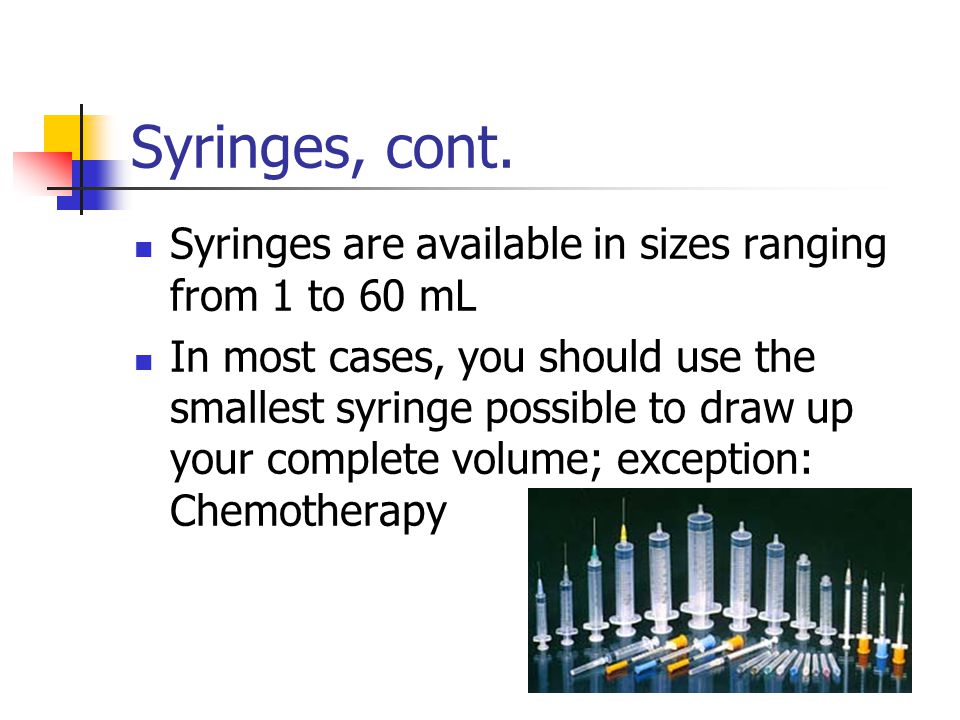 Syringes, cont.

- Syringes are available in sizes ranging from 1 to 60 mL
- In most cases, you should use the smallest syringe possible to draw up your complete volume; exception: Chemotherapy